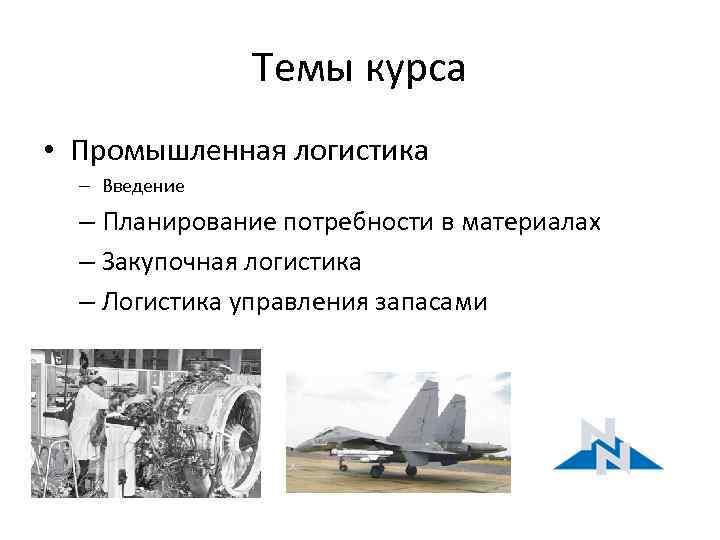 Темы курса

• Промышленная логистика

– Введение

– Планирование потребности в материалах

– Закупочная логистика

– Логистика управления запасами